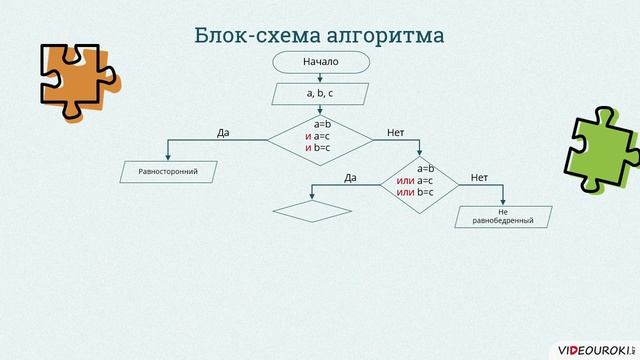 Блок-схема алгоритма

Начало

a, b, c

a=b
и a=c
и b=c

Да

Нет

Равносторонний

a=b
или a=c
или b=c

Да

Нет

Не равнобедренный

VIDEOUROKI.NET